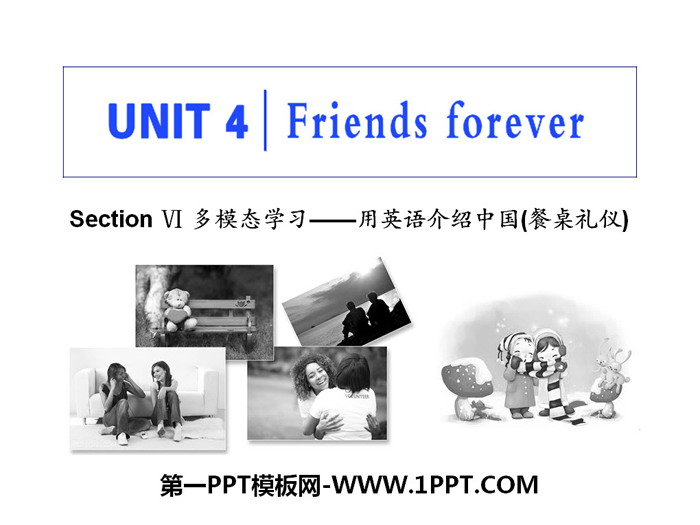 UNIT 4 | Friends forever

Section Ⅵ 多模态学习——用英语介绍中国(餐桌礼仪)

第一PPT模板网-WWW.1PPT.COM